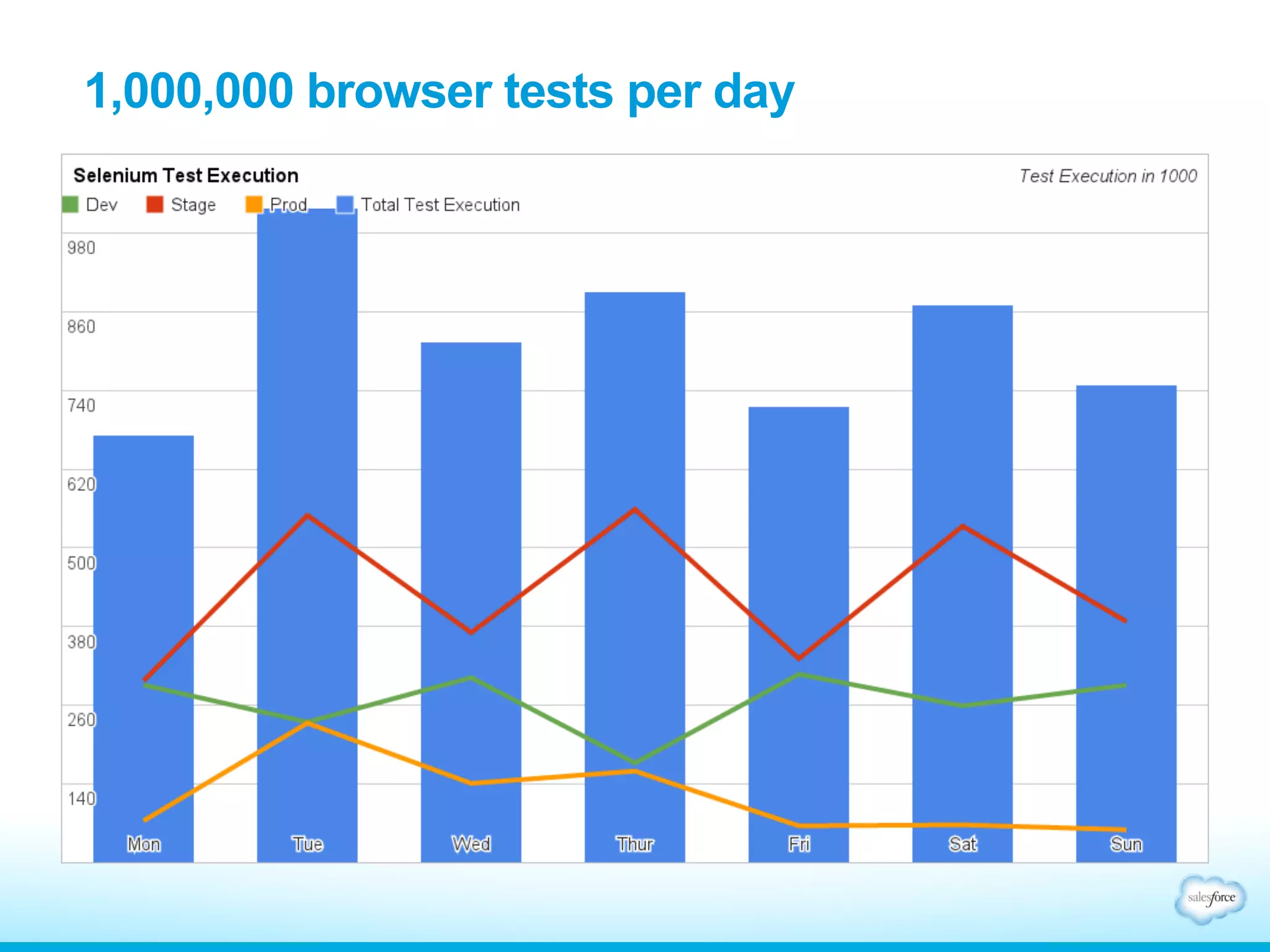 1,000,000 browser tests per day

Selenium Test Execution

Test Execution in 1000

Dev Stage Prod Total Test Execution

980
860
740
620
500
380
260
140

Mon Tue Wed Thur Fri Sat Sun

salesforce